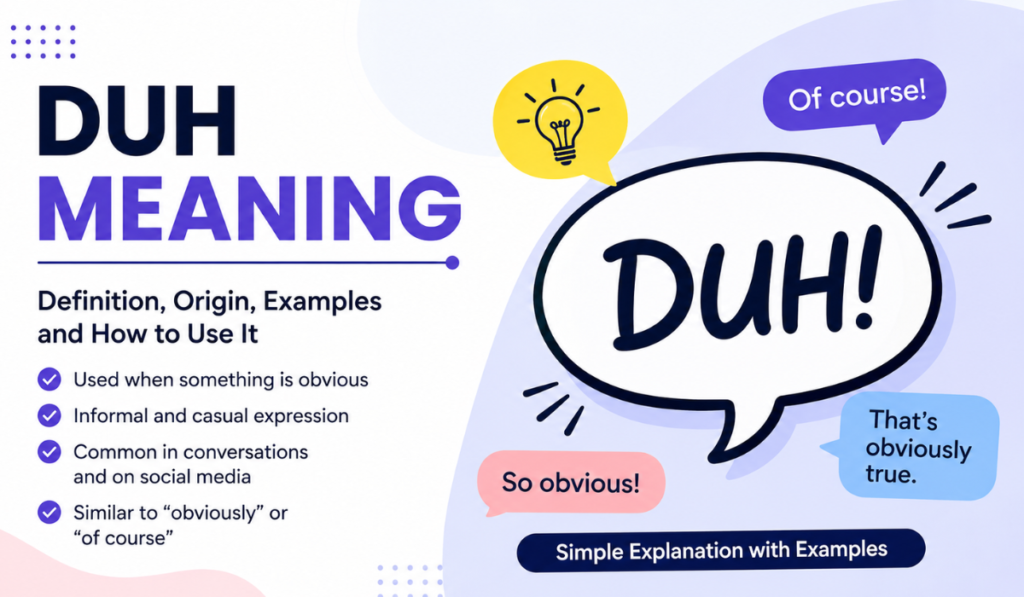 DUH MEANING

Definition, Origin, Examples and How to Use It

Used when something is obvious

Informal and casual expression

Common in conversations and on social media

Similar to “obviously” or “of course”

Of course!

DUH!

That’s obviously true.

So obvious!

Simple Explanation with Examples